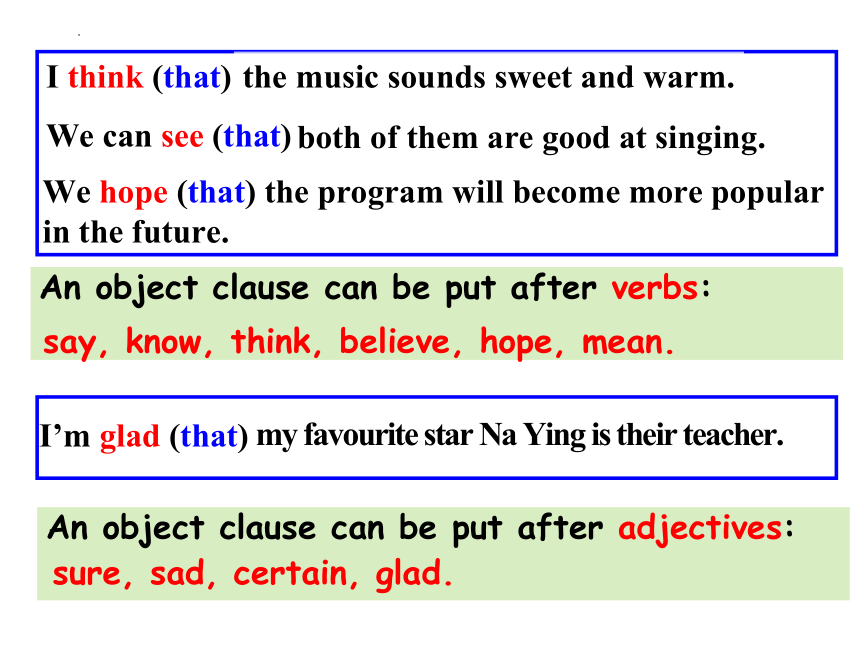 I think (that) the music sounds sweet and warm.

We can see (that) both of them are good at singing.

We hope (that) the program will become more popular in the future.

An object clause can be put after verbs:
say, know, think, believe, hope, mean.

I'm glad (that) my favourite star Na Ying is their teacher.

An object clause can be put after adjectives:
sure, sad, certain, glad.